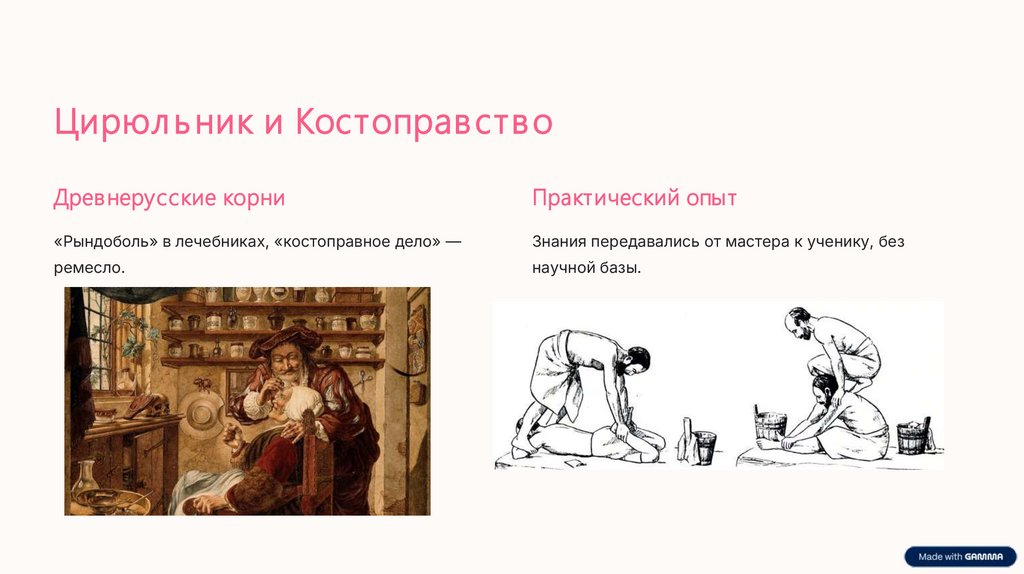 Цирюльник и Костоправство

Древнерусские корни

«Рындоболь» в лечебниках, «костоправное дело» — ремесло.

Практический опыт

Знания передавались от мастера к ученику, без научной базы.

Made with GAMMA